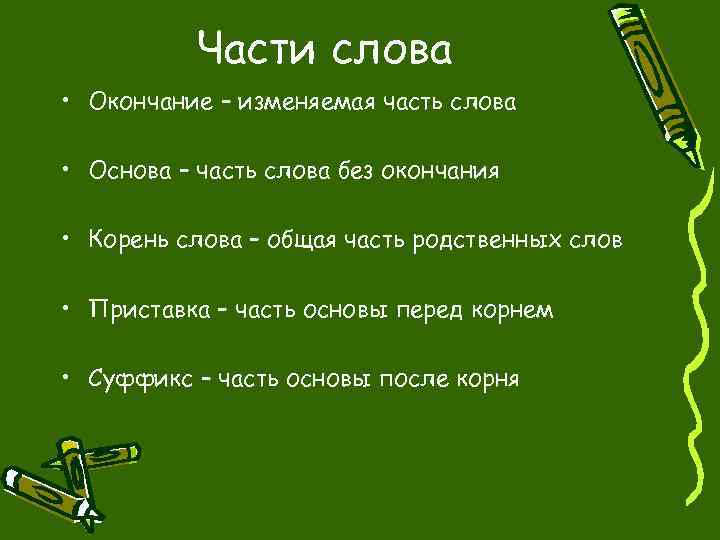 Части слова

• Окончание – изменяемая часть слова

• Основа – часть слова без окончания

• Корень слова – общая часть родственных слов

• Приставка – часть основы перед корнем

• Суффикс – часть основы после корня